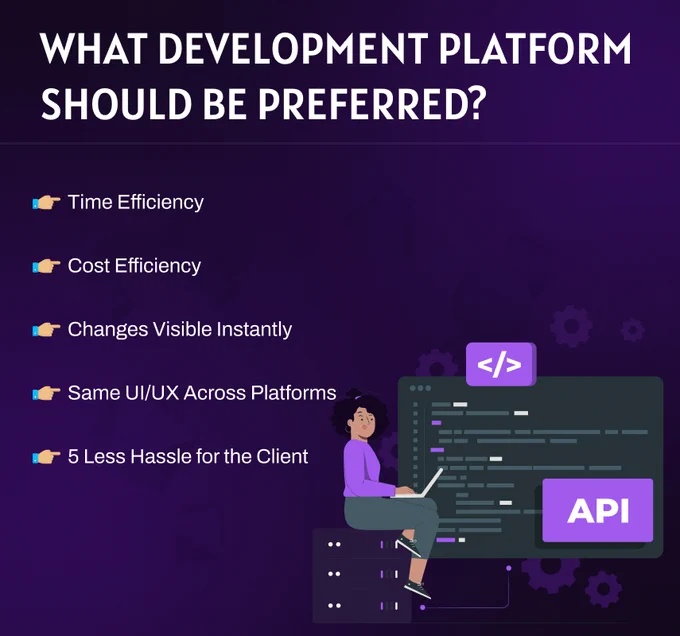 WHAT DEVELOPMENT PLATFORM SHOULD BE PREFERRED?

👉 Time Efficiency

👉 Cost Efficiency

👉 Changes Visible Instantly

👉 Same UI/UX Across Platforms

👉 5 Less Hassle for the Client

</>

API